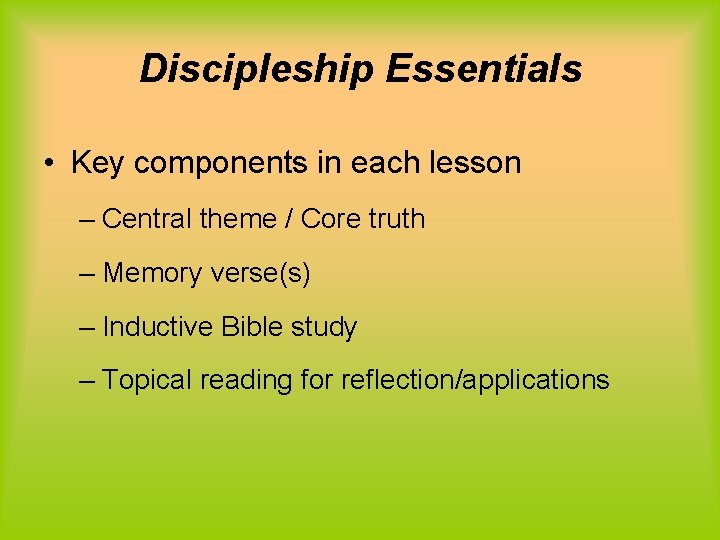 Discipleship Essentials

• Key components in each lesson

– Central theme / Core truth

– Memory verse(s)

– Inductive Bible study

– Topical reading for reflection/applications